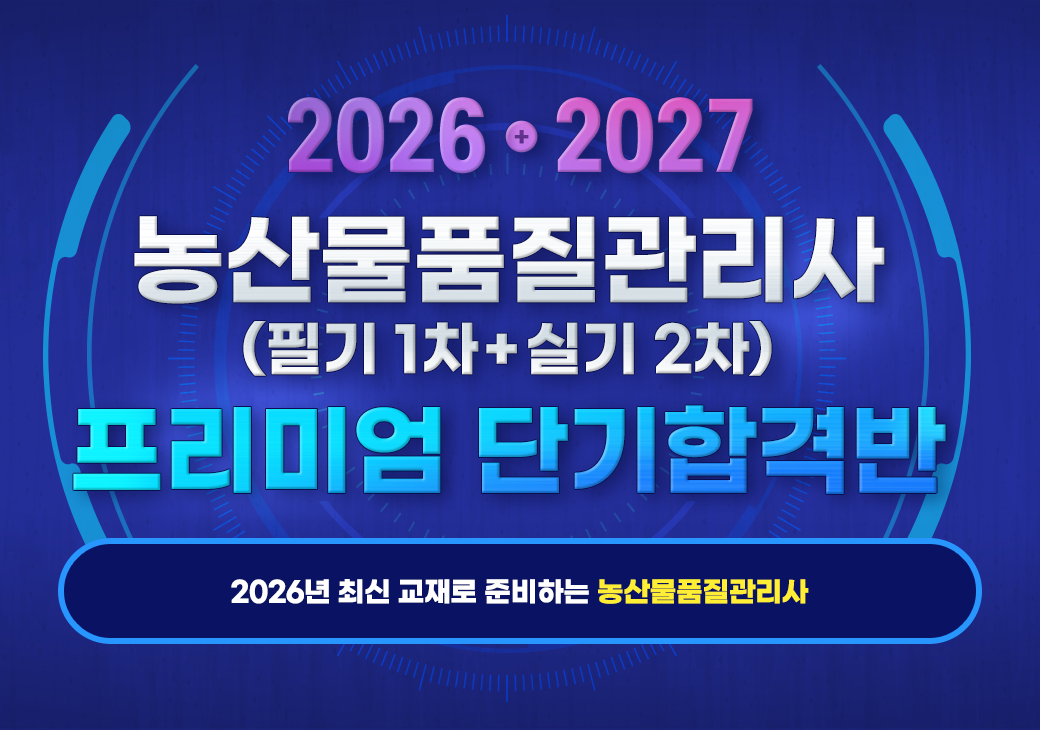 2026 + 2027
농산물품질관리사
(필기 1차+실기 2차)
프리미엄 단기합격반

2026년 최신 교재로 준비하는 농산물품질관리사